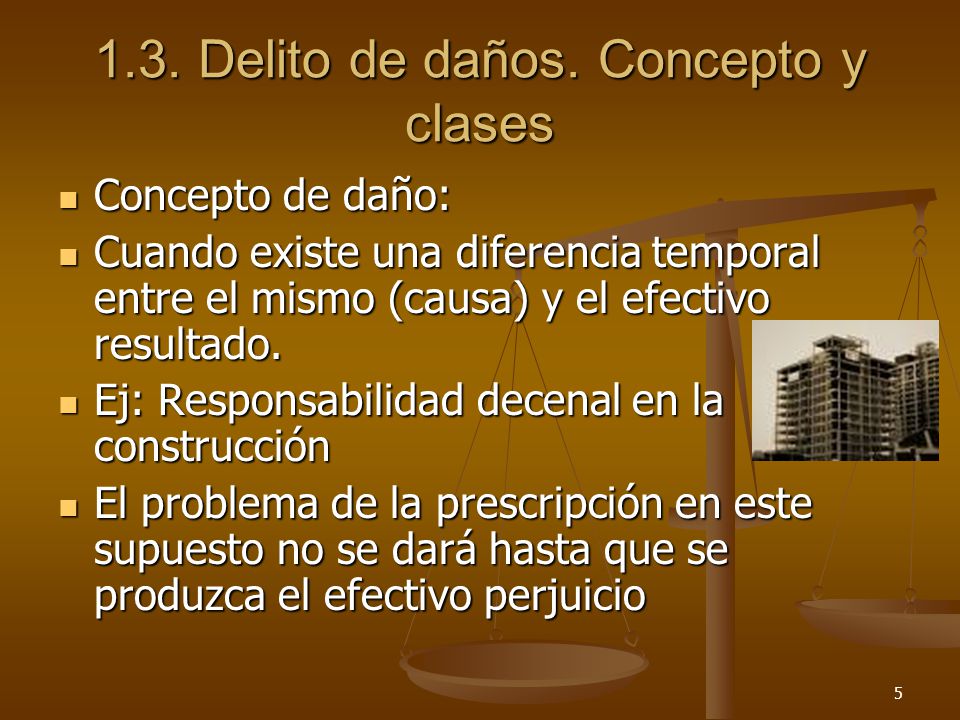 1.3. Delito de daños. Concepto y clases

- Concepto de daño:
- Cuando existe una diferencia temporal entre el mismo (causa) y el efectivo resultado.
- Ej: Responsabilidad decenal en la construcción
- El problema de la prescripción en este supuesto no se dará hasta que se produzca el efectivo perjuicio

5